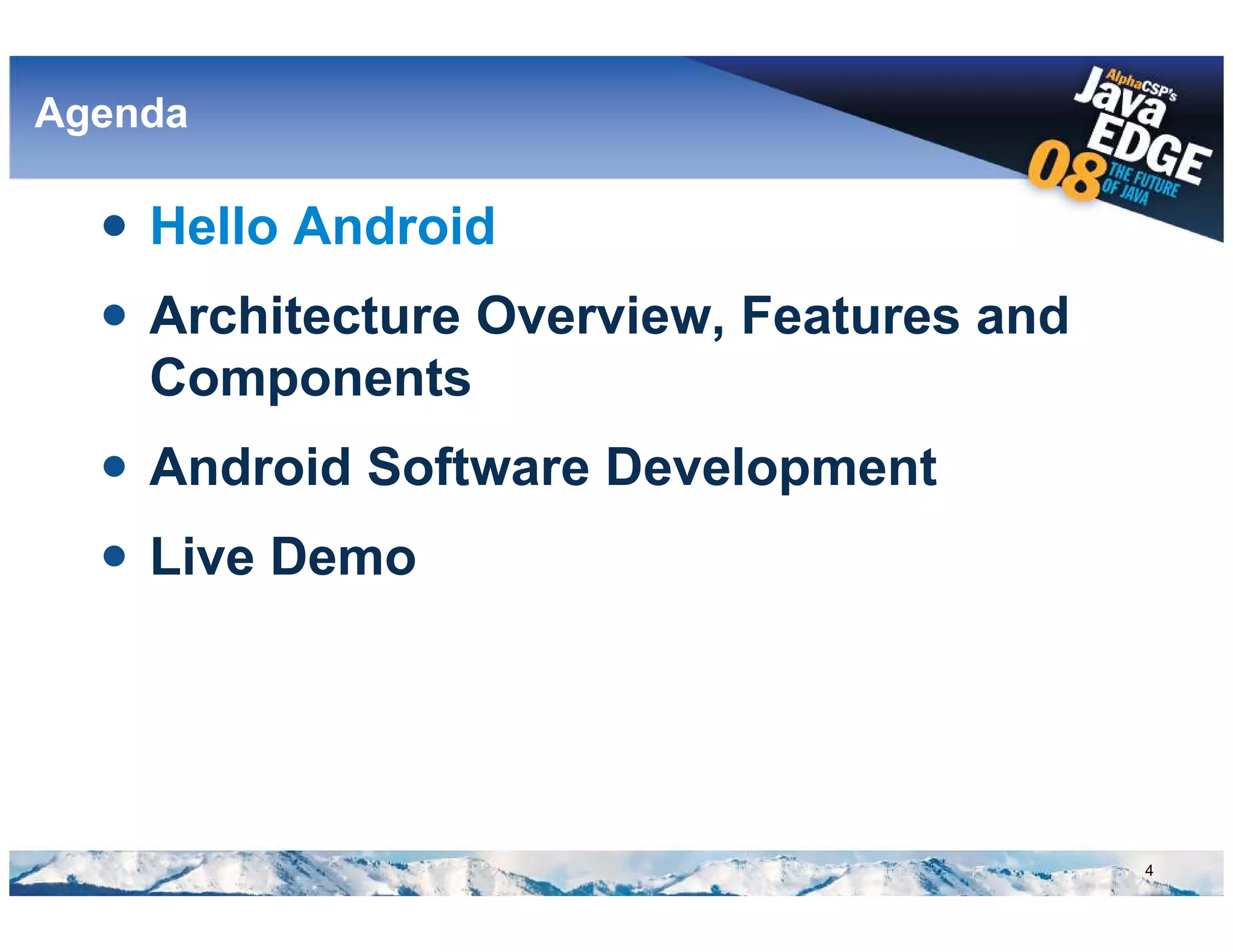 Agenda

AlphaCSP's Java EDGE 08 THE FUTURE OF JAVA

• Hello Android

• Architecture Overview, Features and Components

• Android Software Development

• Live Demo

4